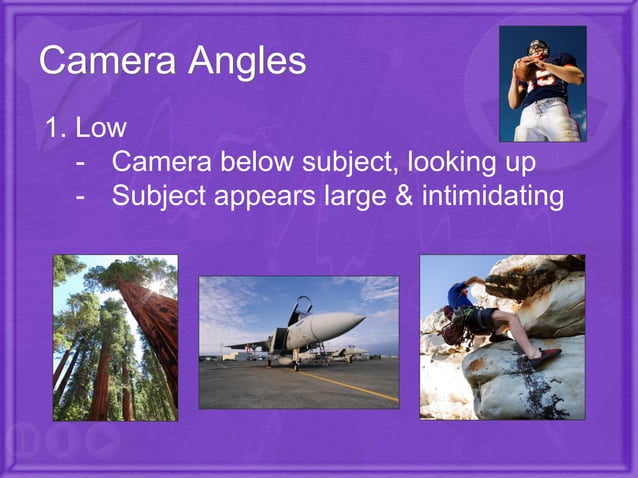 Camera Angles

1. Low
- Camera below subject, looking up
- Subject appears large & intimidating